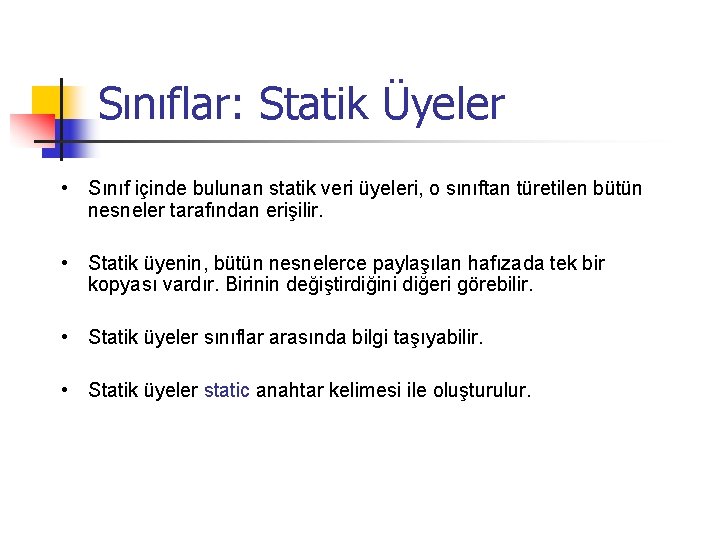 Sınıflar: Statik Üyeler

• Sınıf içinde bulunan statik veri üyeleri, o sınıftan türetilen bütün nesneler tarafından erişilir.

• Statik üyenin, bütün nesnelerce paylaşılan hafızada tek bir kopyası vardır. Birinin değiştirdiğini diğeri görebilir.

• Statik üyeler sınıflar arasında bilgi taşıyabilir.

• Statik üyeler static anahtar kelimesi ile oluşturulur.